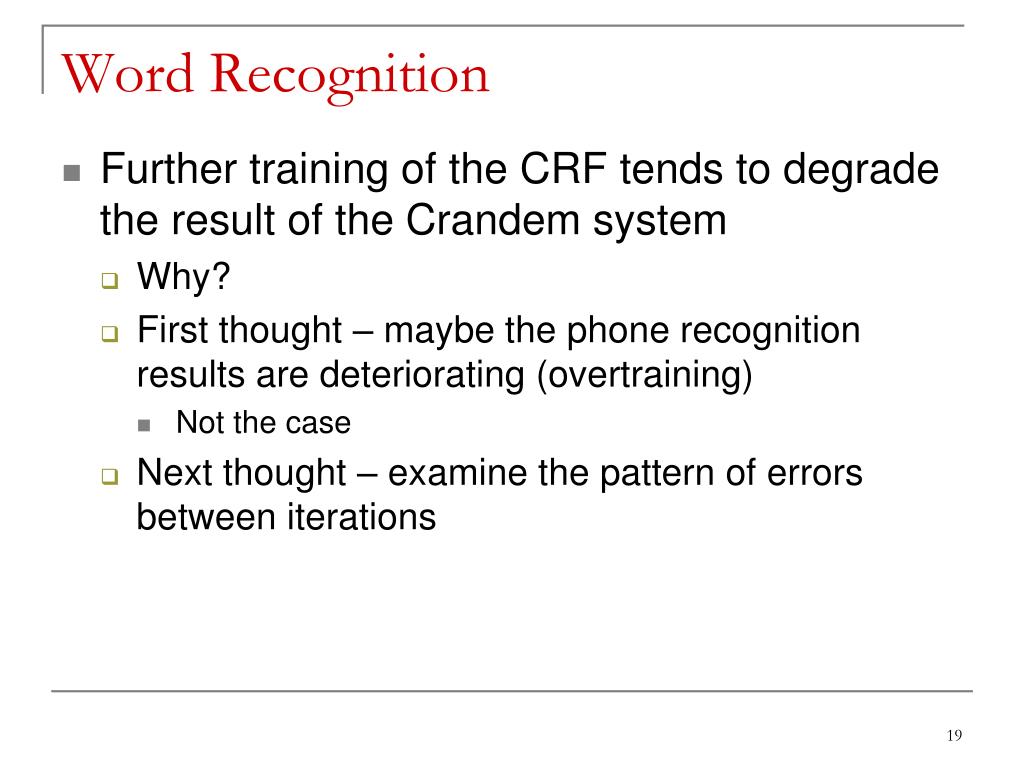 Word Recognition

Further training of the CRF tends to degrade the result of the Crandem system

Why?

First thought – maybe the phone recognition results are deteriorating (overtraining)

Not the case

Next thought – examine the pattern of errors between iterations

19